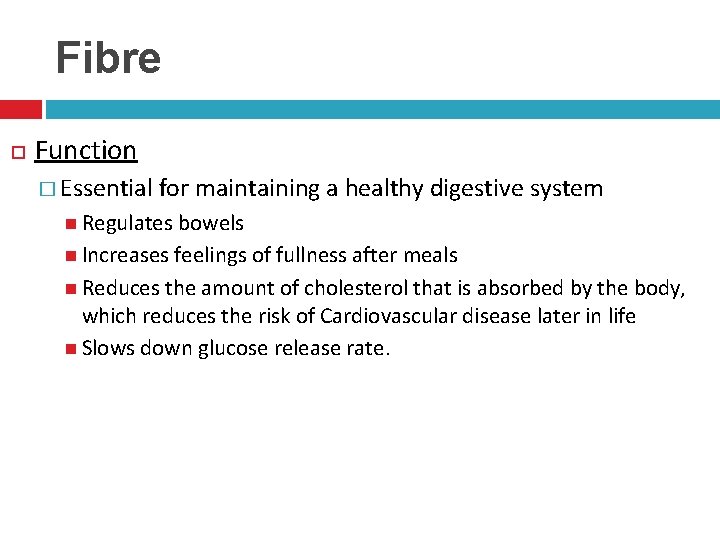 Fibre

Function

Essential for maintaining a healthy digestive system

Regulates bowels

Increases feelings of fullness after meals

Reduces the amount of cholesterol that is absorbed by the body, which reduces the risk of Cardiovascular disease later in life

Slows down glucose release rate.